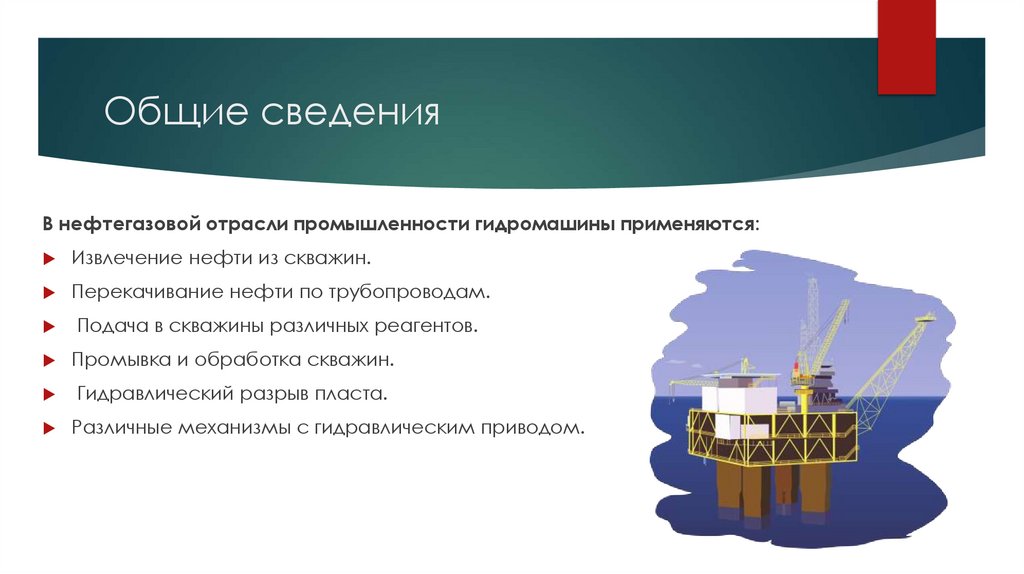 Общие сведения

В нефтегазовой отрасли промышленности гидромашины применяются:

Извлечение нефти из скважин.

Перекачивание нефти по трубопроводам.

Подача в скважины различных реагентов.

Промывка и обработка скважин.

Гидравлический разрыв пласта.

Различные механизмы с гидравлическим приводом.